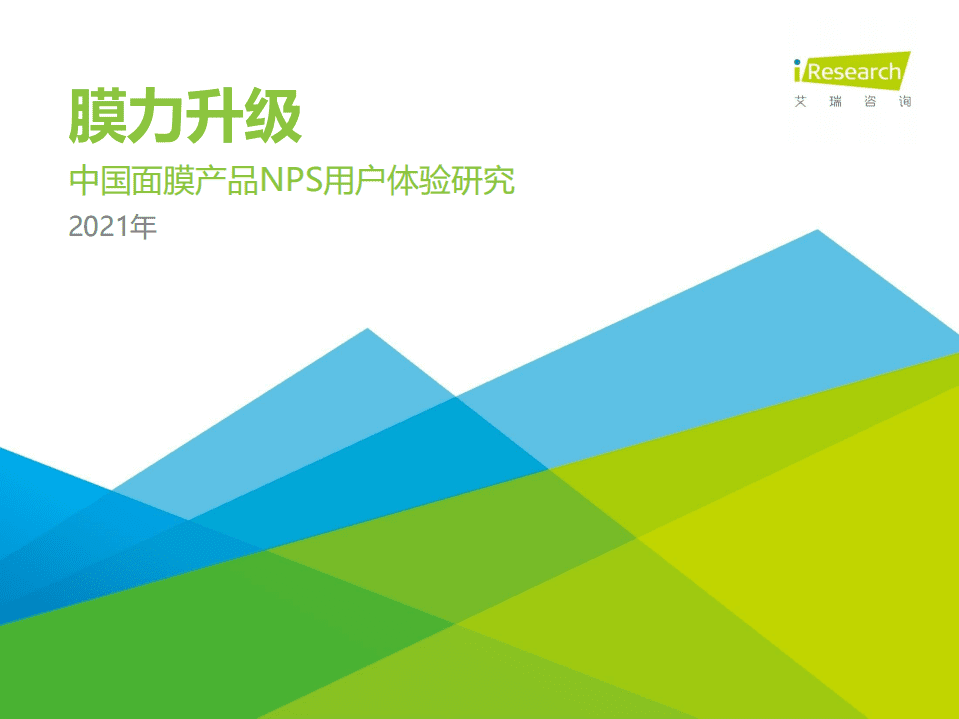 iResearch
艾瑞咨询

膜力升级

中国面膜产品NPS用户体验研究

2021年